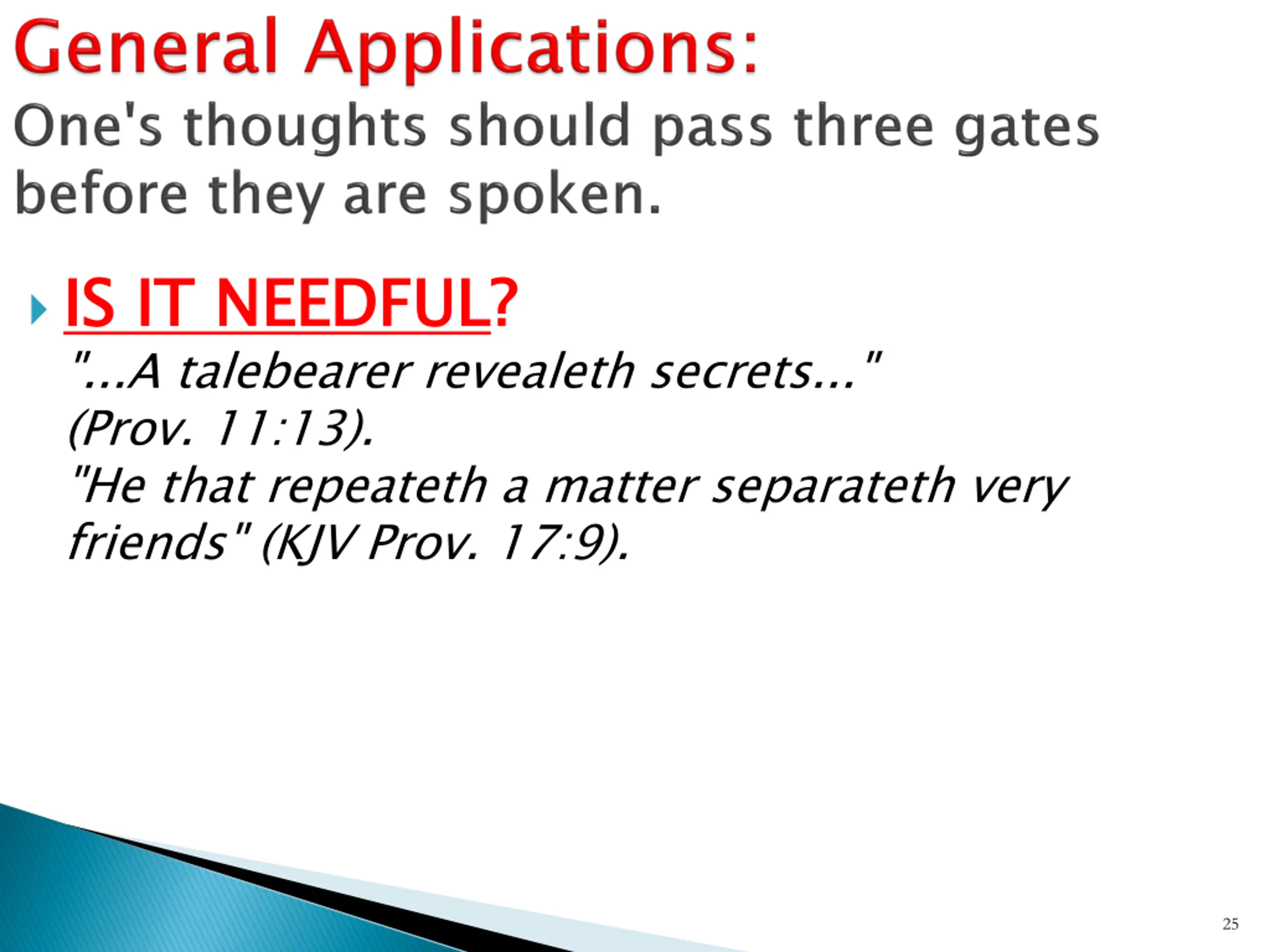 General Applications:
One's thoughts should pass three gates before they are spoken.

IS IT NEEDFUL?
"...A talebearer revealeth secrets..." (Prov. 11:13).
"He that repeateth a matter separateth very friends" (KJV Prov. 17:9).

25